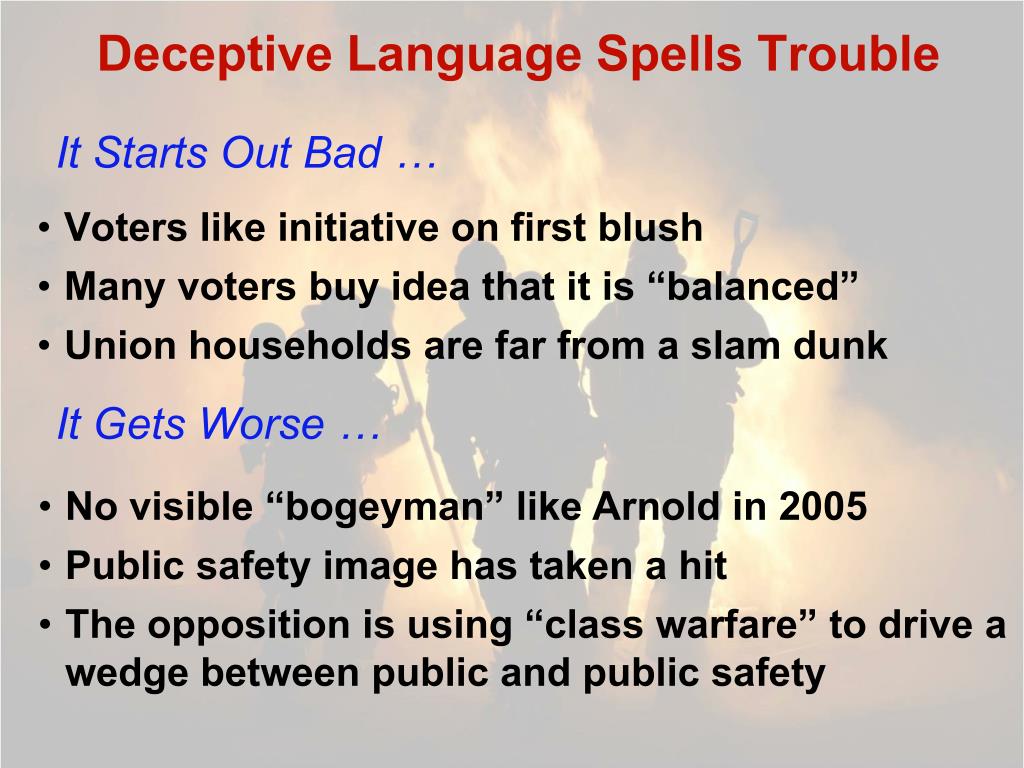 Deceptive Language Spells Trouble

It Starts Out Bad …

• Voters like initiative on first blush
• Many voters buy idea that it is “balanced”
• Union households are far from a slam dunk

It Gets Worse …

• No visible “bogeyman” like Arnold in 2005
• Public safety image has taken a hit
• The opposition is using “class warfare” to drive a wedge between public and public safety